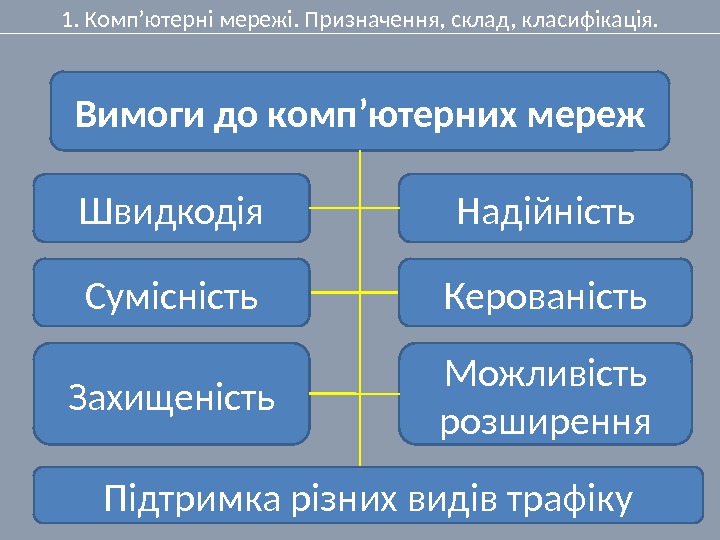 1. Комп’ютерні мережі. Призначення, склад, класифікація.

Вимоги до комп’ютерних мереж

Швидкодія

Надійність

Сумісність

Керованість

Захищеність

Можливість розширення

Підтримка різних видів трафіку